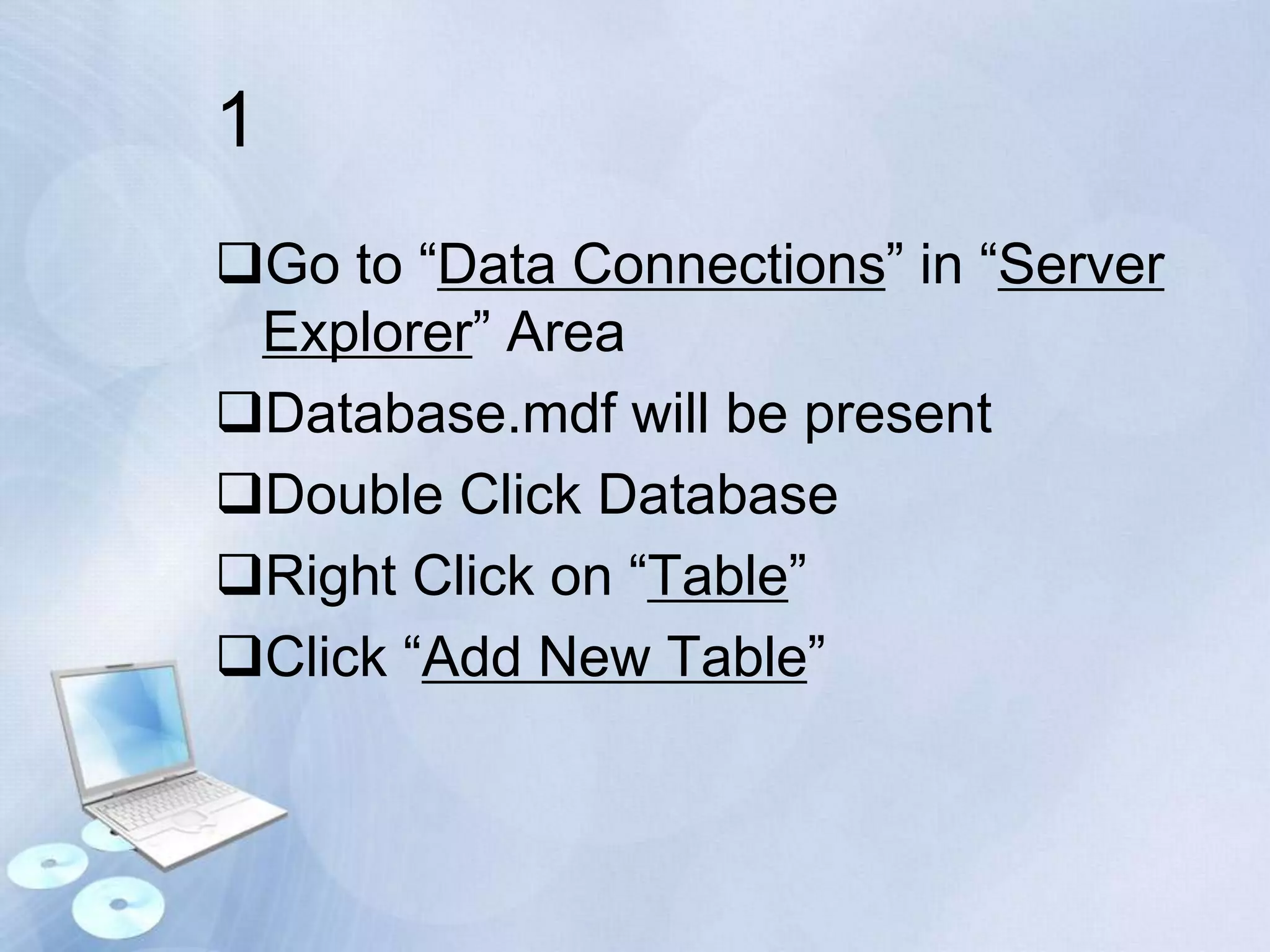 1

❑Go to “Data Connections” in “Server Explorer” Area

❑Database.mdf will be present

❑Double Click Database

❑Right Click on “Table”

❑Click “Add New Table”